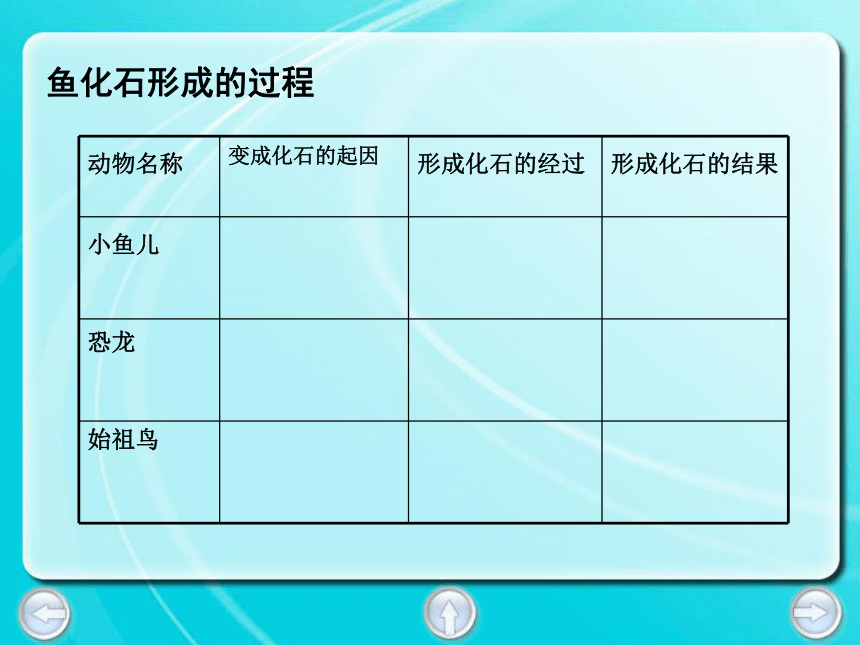 鱼化石形成的过程

| 动物名称 | 变成化石的起因 | 形成化石的经过 | 形成化石的结果 |
|---|---|---|---|
| 小鱼儿 | | | |
| 恐龙 | | | |
| 始祖鸟 | | | |